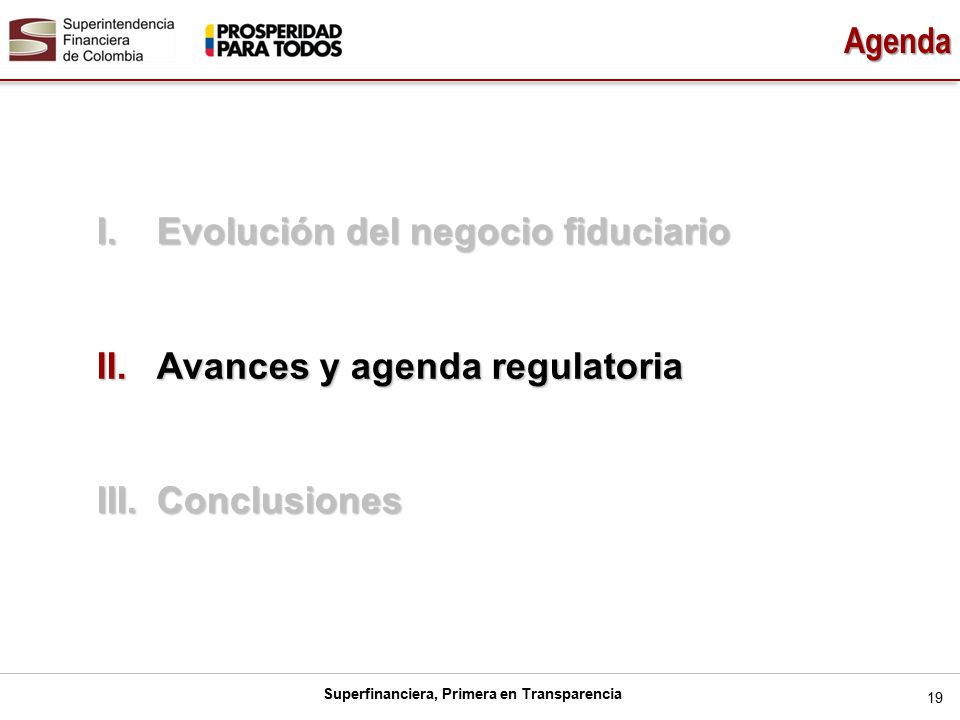 Superintendencia Financiera de Colombia

PROSPERIDAD PARA TODOS

Agenda

I. Evolución del negocio fiduciario

II. Avances y agenda regulatoria

III. Conclusiones

Superfinanciera, Primera en Transparencia

19